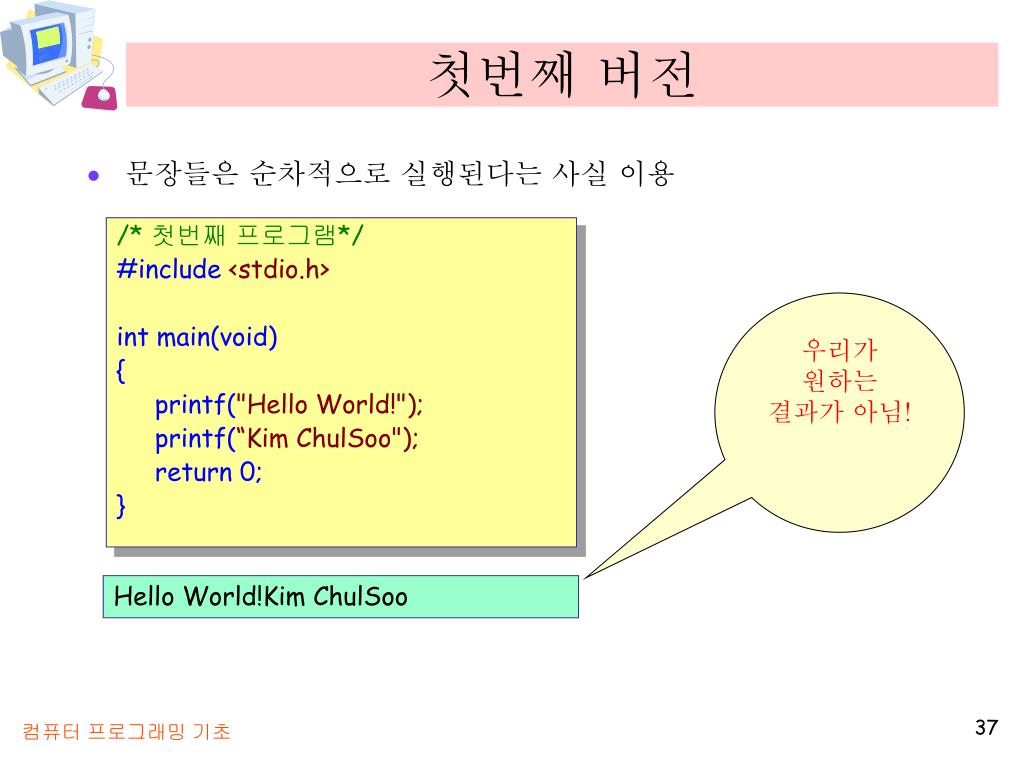 첫번째 버전

• 문장들은 순차적으로 실행된다는 사실 이용

/* 첫번째 프로그램*/
#include <stdio.h>

int main(void)
{
printf("Hello World!");
printf(“Kim ChulSoo");
return 0;
}

우리가 원하는 결과가 아님!

Hello World!Kim ChulSoo

컴퓨터 프로그래밍 기초

37